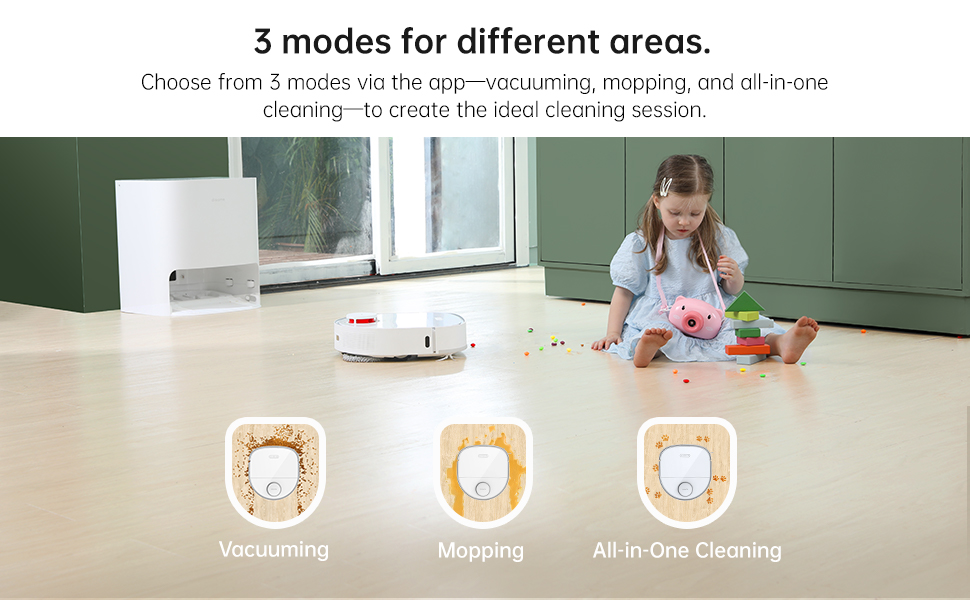 3 modes for different areas.

Choose from 3 modes via the app—vacuuming, mopping, and all-in-one cleaning—to create the ideal cleaning session.

Vacuuming

Mopping

All-in-One Cleaning